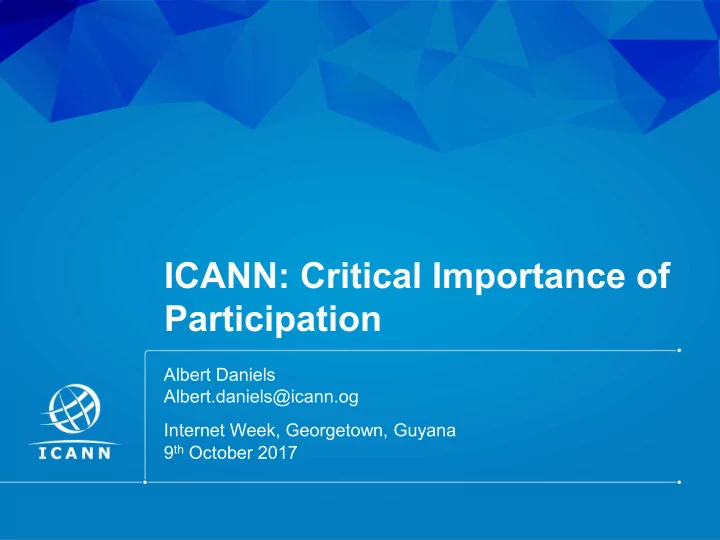 ICANN: Critical Importance of Participation

Albert Daniels
Albert.daniels@icann.og

Internet Week, Georgetown, Guyana
9th October 2017

ICANN